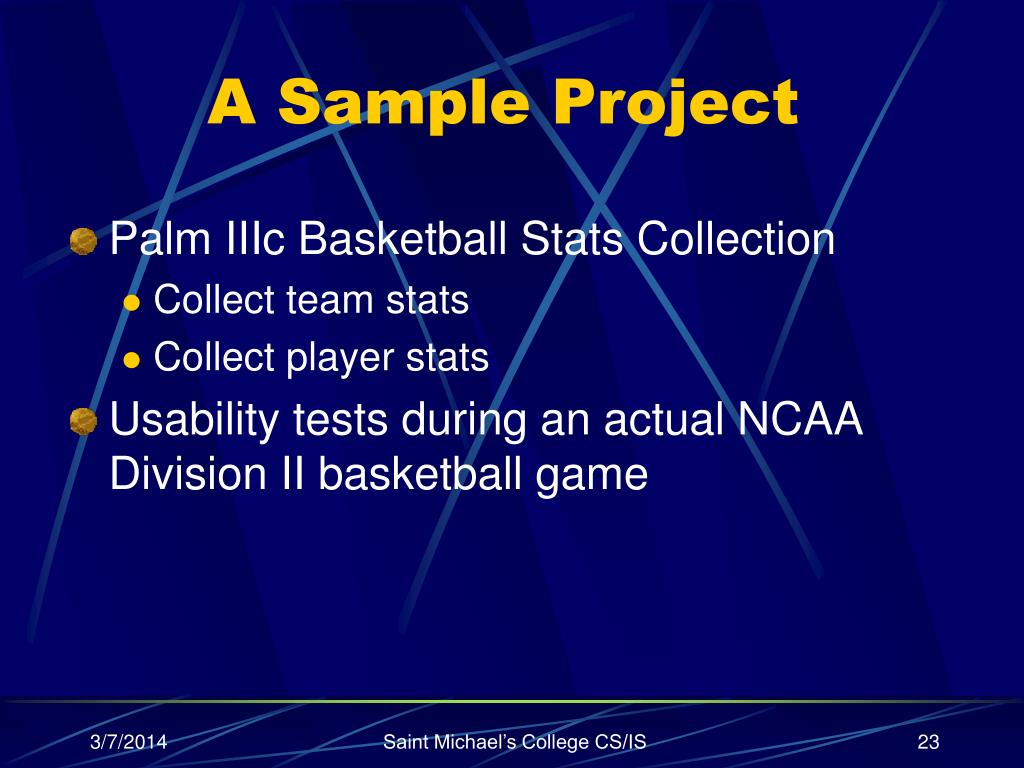 A Sample Project

Palm IIIc Basketball Stats Collection
Collect team stats
Collect player stats

Usability tests during an actual NCAA Division II basketball game

3/7/2014
Saint Michael's College CS/IS
23